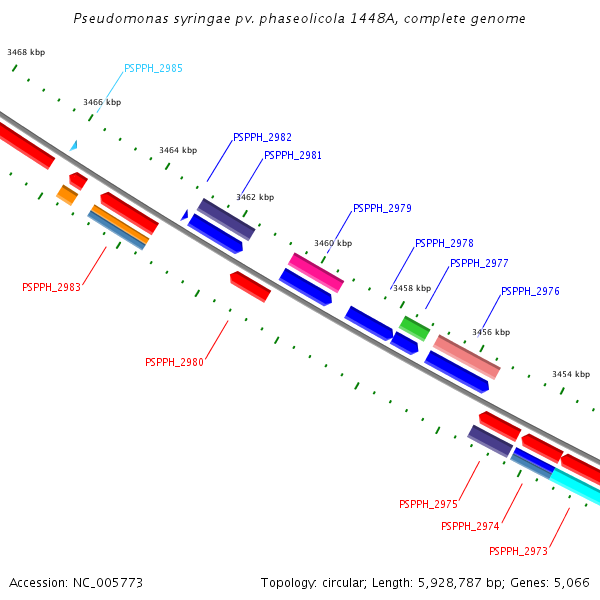 Pseudomonas syringae pv. phaseolicola 1448A, complete genome

3468 kbp

PSPPH_2985

3466 kbp

3464 kbp

PSPPH_2982

PSPPH_2981

3462 kbp

PSPPH_2979

3460 kbp

PSPPH_2978

PSPPH_2977

3458 kbp

PSPPH_2976

3456 kbp

3454 kbp

PSPPH_2983

PSPPH_2980

PSPPH_2975

PSPPH_2974

PSPPH_2973

Accession: NC_005773

Topology: circular; Length: 5,928,787 bp; Genes: 5,066